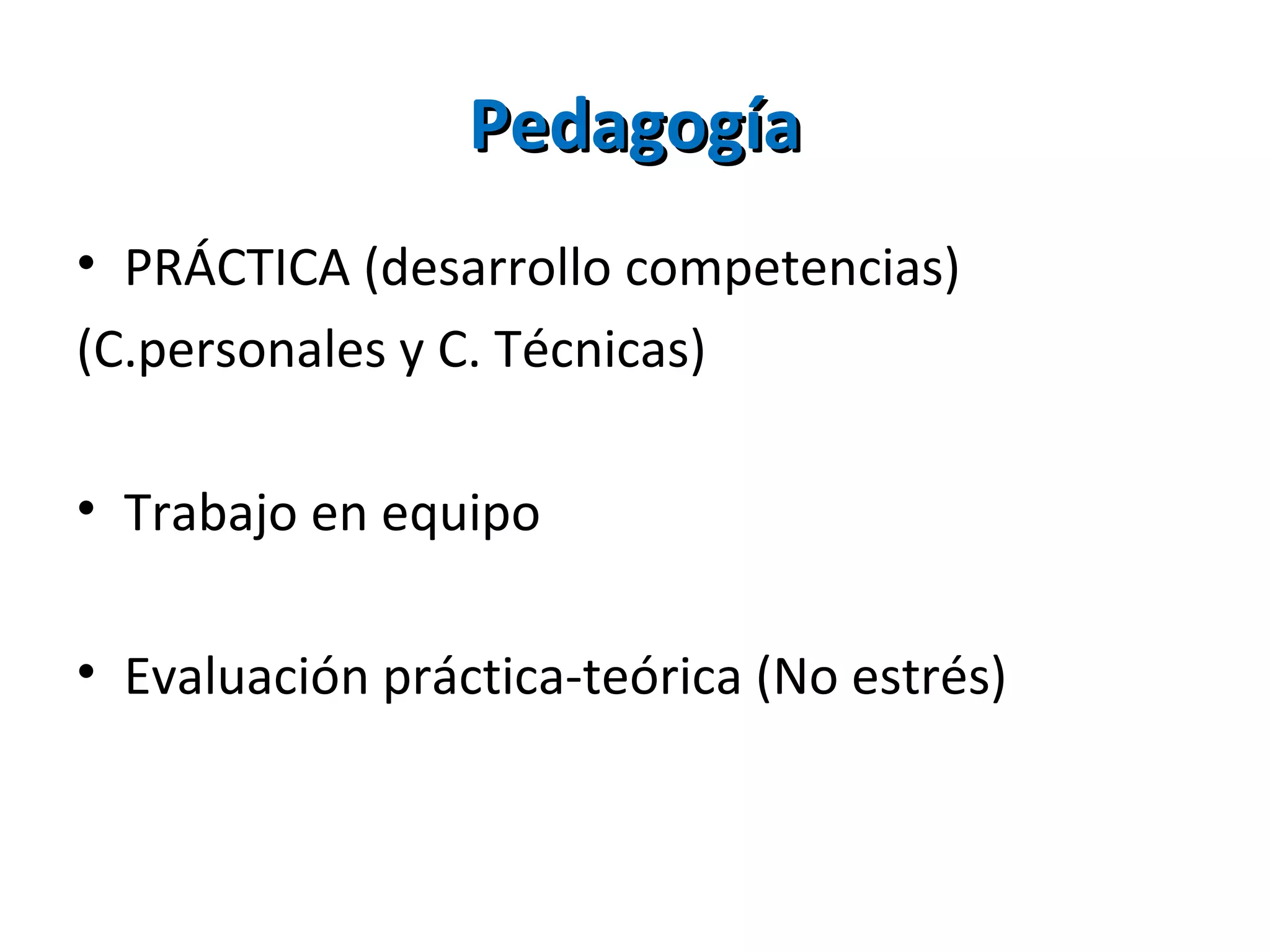 Pedagogía

• PRÁCTICA (desarrollo competencias)
(C.personales y C. Técnicas)

• Trabajo en equipo

• Evaluación práctica-teórica (No estrés)